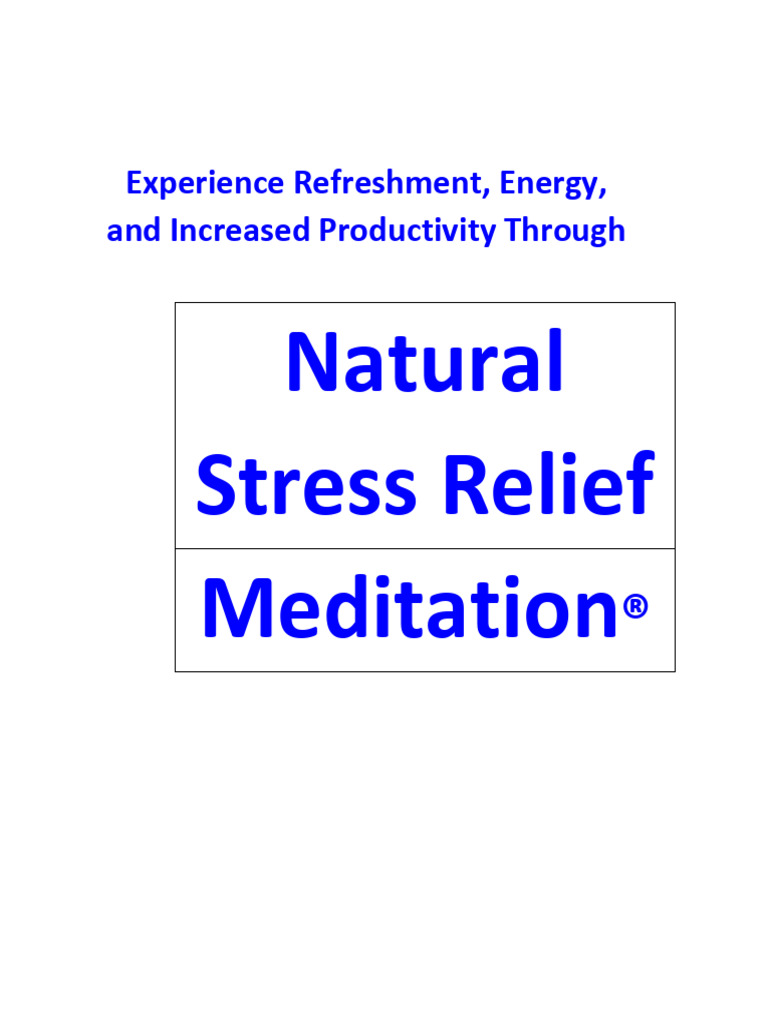 Experience Refreshment, Energy, and Increased Productivity Through

Natural Stress Relief

Meditation®